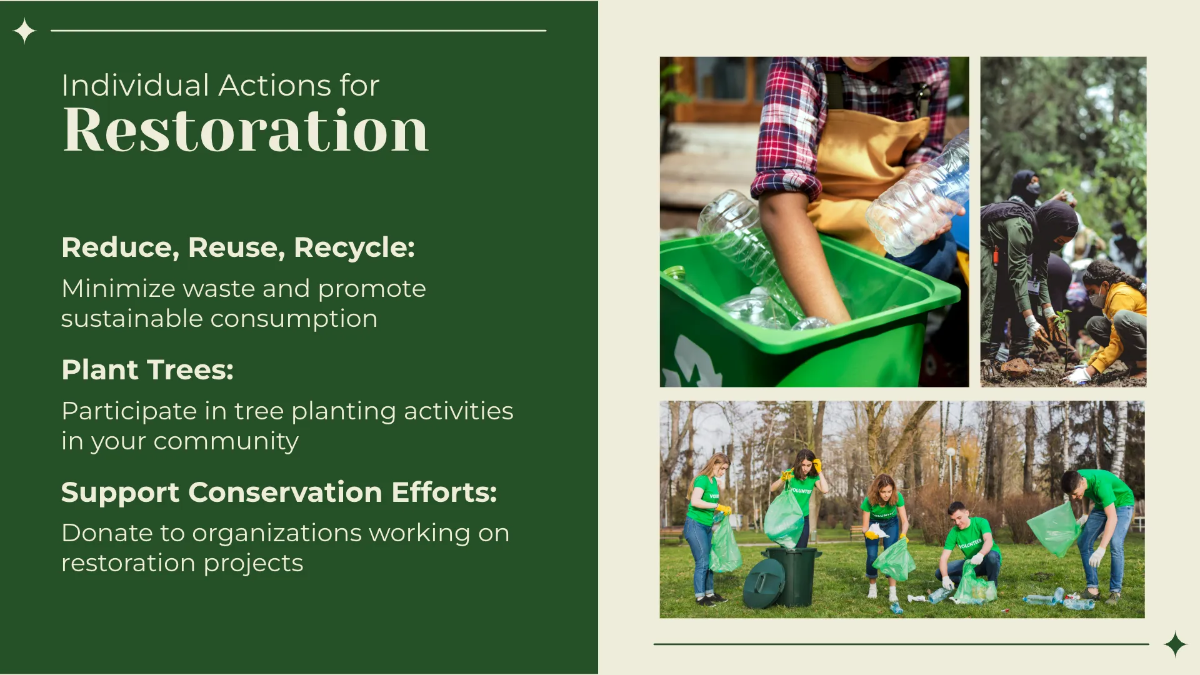 Individual Actions for
Restoration

Reduce, Reuse, Recycle:

Minimize waste and promote sustainable consumption

Plant Trees:

Participate in tree planting activities in your community

Support Conservation Efforts:

Donate to organizations working on restoration projects